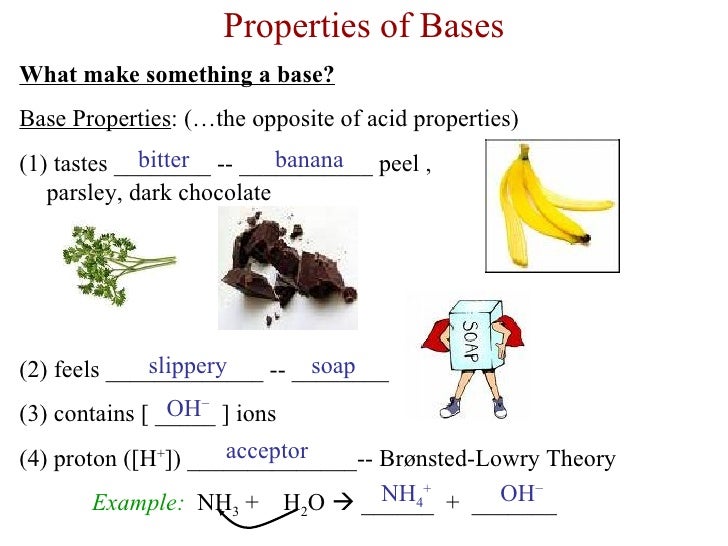 Properties of Bases

What make something a base?

Base Properties: (…the opposite of acid properties)

(1) tastes bitter -- banana peel , parsley, dark chocolate

SOAP

(2) feels slippery -- soap

(3) contains [ $OH^-$ ] ions

(4) proton ($[H^+]$) acceptor -- Brønsted-Lowry Theory

Example: $NH_3 + H_2O \rightarrow NH_4^+ + OH^-$